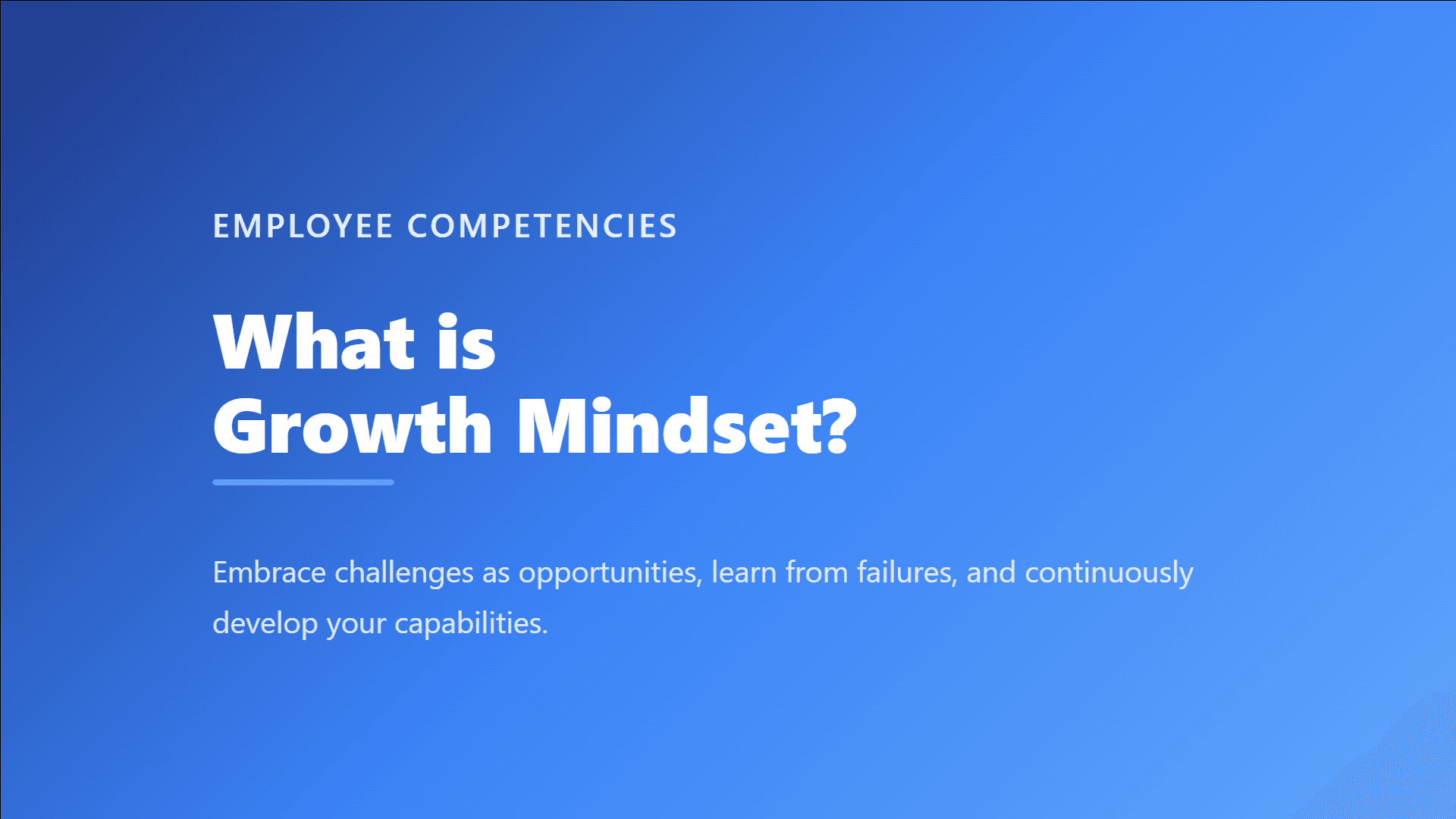 EMPLOYEE COMPETENCIES

What is
Growth Mindset?

Embrace challenges as opportunities, learn from failures, and continuously develop your capabilities.